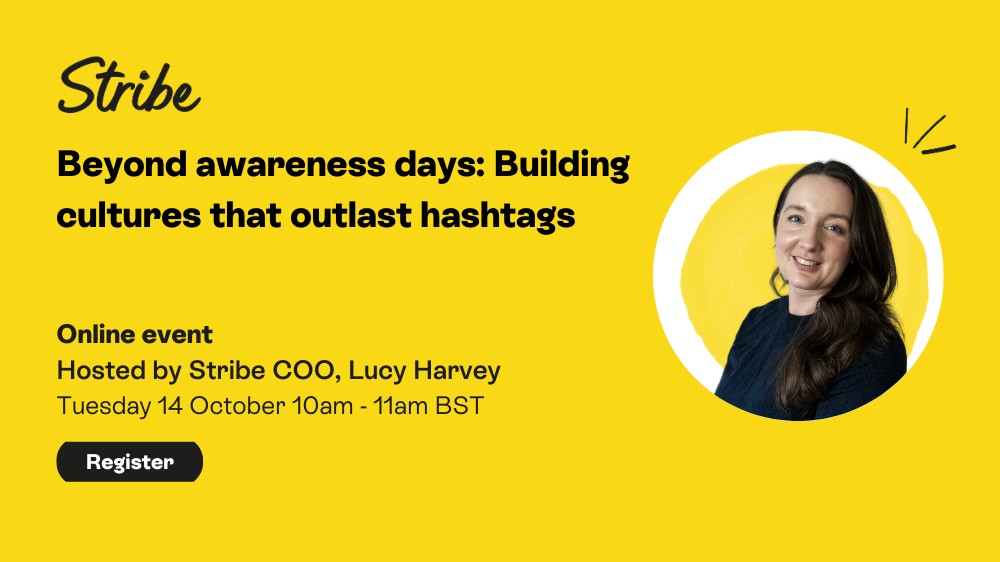 Stribe

Beyond awareness days: Building cultures that outlast hashtags

Online event
Hosted by Stribe COO, Lucy Harvey
Tuesday 14 October 10am - 11am BST

Register